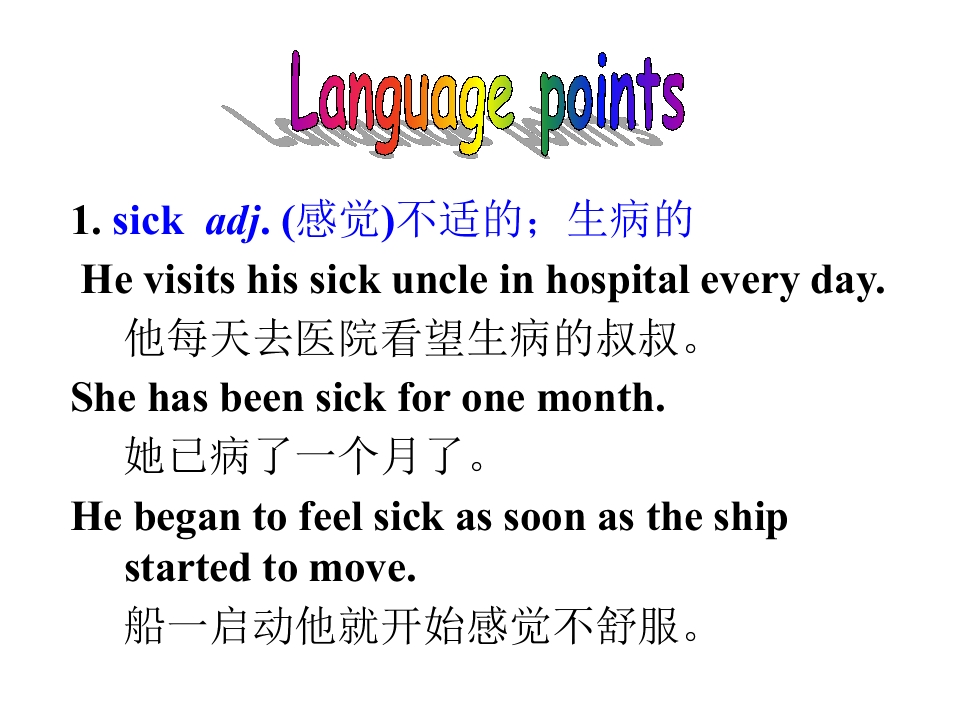 Language points

1. sick adj. (感觉)不适的；生病的

He visits his sick uncle in hospital every day.

他每天去医院看望生病的叔叔。

She has been sick for one month.

她已病了一个月了。

He began to feel sick as soon as the ship started to move.

船一启动他就开始感觉不舒服。